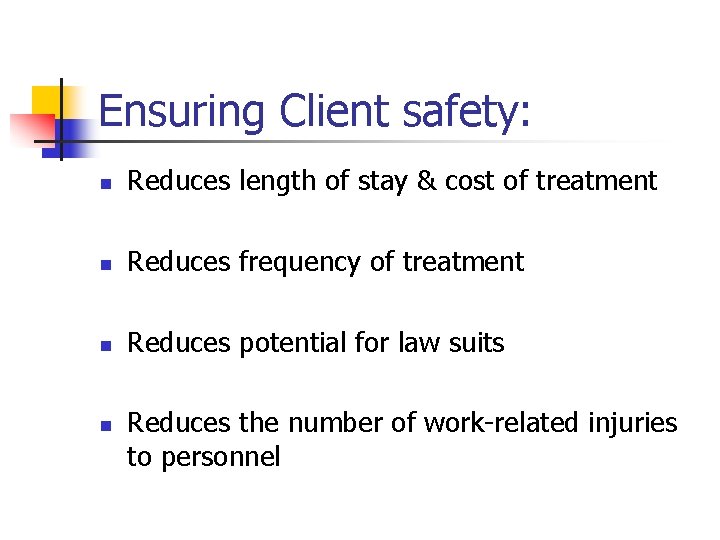 Ensuring Client safety:

• Reduces length of stay & cost of treatment

• Reduces frequency of treatment

• Reduces potential for law suits

• Reduces the number of work-related injuries to personnel